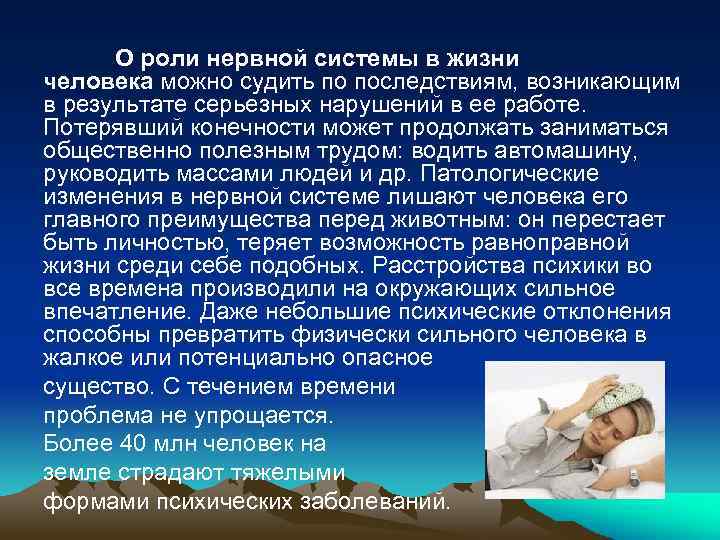 О роли нервной системы в жизни человека можно судить по последствиям, возникающим в результате серьезных нарушений в ее работе. Потерявший конечности может продолжать заниматься общественно полезным трудом: водить автомашину, руководить массами людей и др. Патологические изменения в нервной системе лишают человека его главного преимущества перед животным: он перестает быть личностью, теряет возможность равноправной жизни среди себе подобных. Расстройства психики во все времена производили на окружающих сильное впечатление. Даже небольшие психические отклонения способны превратить физически сильного человека в жалкое или потенциально опасное существо. С течением времени проблема не упрощается. Более 40 млн человек на земле страдают тяжелыми формами психических заболеваний.